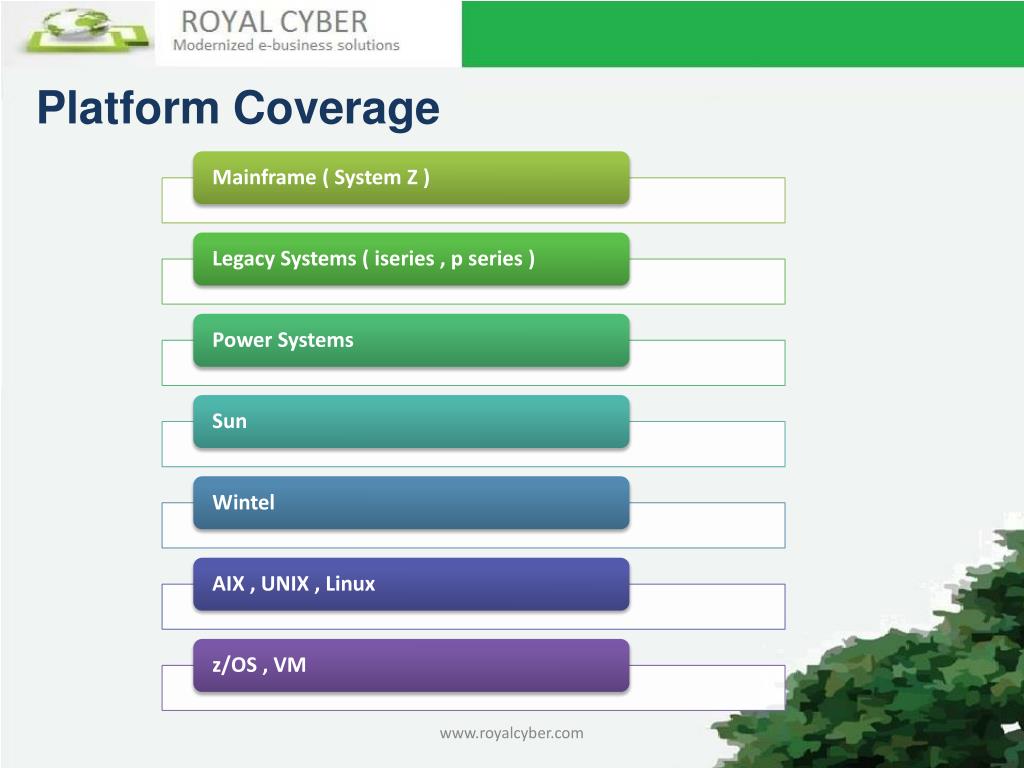 ROYAL CYBER
Modernized e-business solutions

Platform Coverage

Mainframe ( System Z )

Legacy Systems ( iseries , p series )

Power Systems

Sun

Wintel

AIX , UNIX , Linux

z/OS , VM

www.royalcyber.com